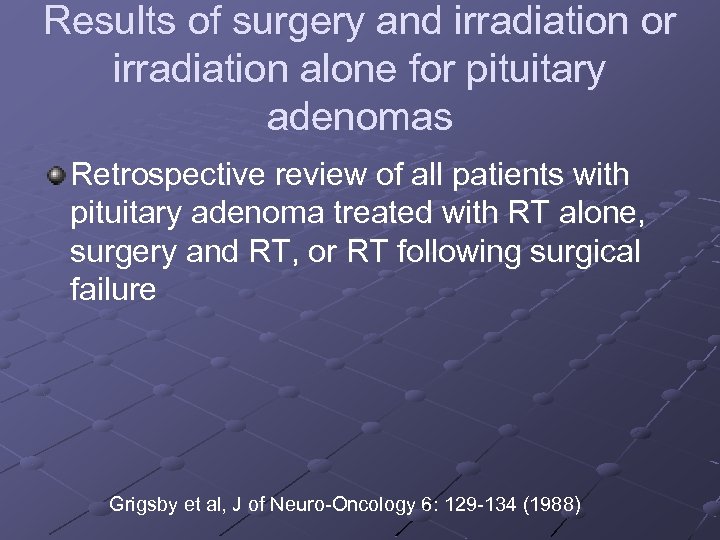 Results of surgery and irradiation or irradiation alone for pituitary adenomas

Retrospective review of all patients with pituitary adenoma treated with RT alone, surgery and RT, or RT following surgical failure

Grigsby et al, J of Neuro-Oncology 6: 129-134 (1988)